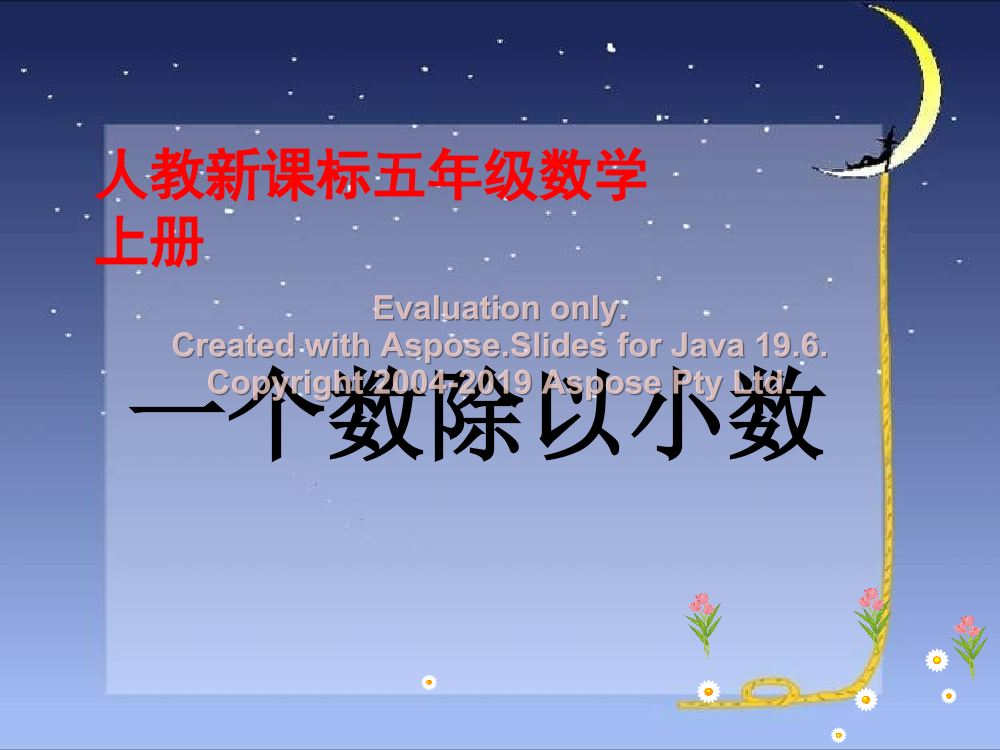 人教新课标五年级数学上册

Evaluation only.
Created with Aspose.Slides for Java 19.6.
Copyright 2004-2019 Aspose Pty Ltd.

一个数除以小数